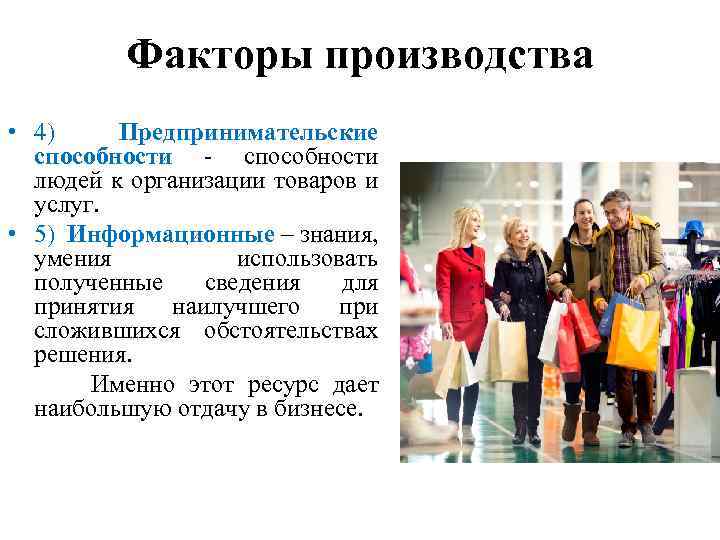 Факторы производства

• 4) Предпринимательские способности - способности людей к организации товаров и услуг.
• 5) Информационные – знания, умения использовать полученные сведения для принятия наилучшего при сложившихся обстоятельствах решения.

Именно этот ресурс дает наибольшую отдачу в бизнесе.